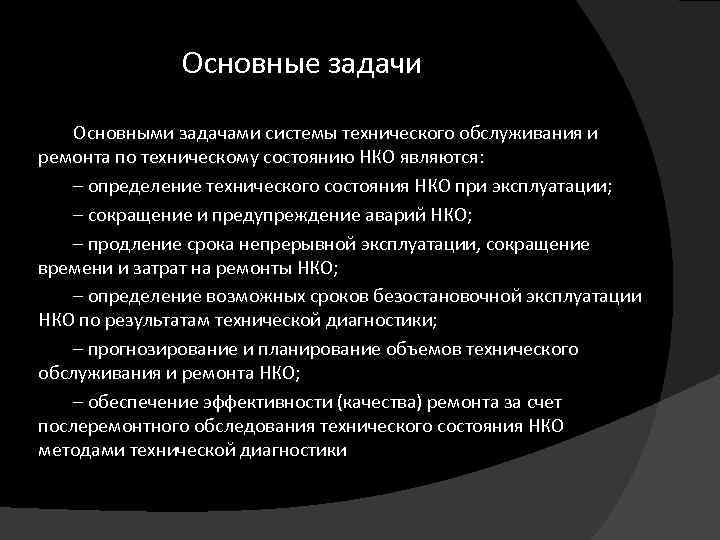 Основные задачи

Основными задачами системы технического обслуживания и ремонта по техническому состоянию НКО являются:

– определение технического состояния НКО при эксплуатации;

– сокращение и предупреждение аварий НКО;

– продление срока непрерывной эксплуатации, сокращение времени и затрат на ремонты НКО;

– определение возможных сроков безостановочной эксплуатации НКО по результатам технической диагностики;

– прогнозирование и планирование объемов технического обслуживания и ремонта НКО;

– обеспечение эффективности (качества) ремонта за счет послеремонтного обследования технического состояния НКО методами технической диагностики